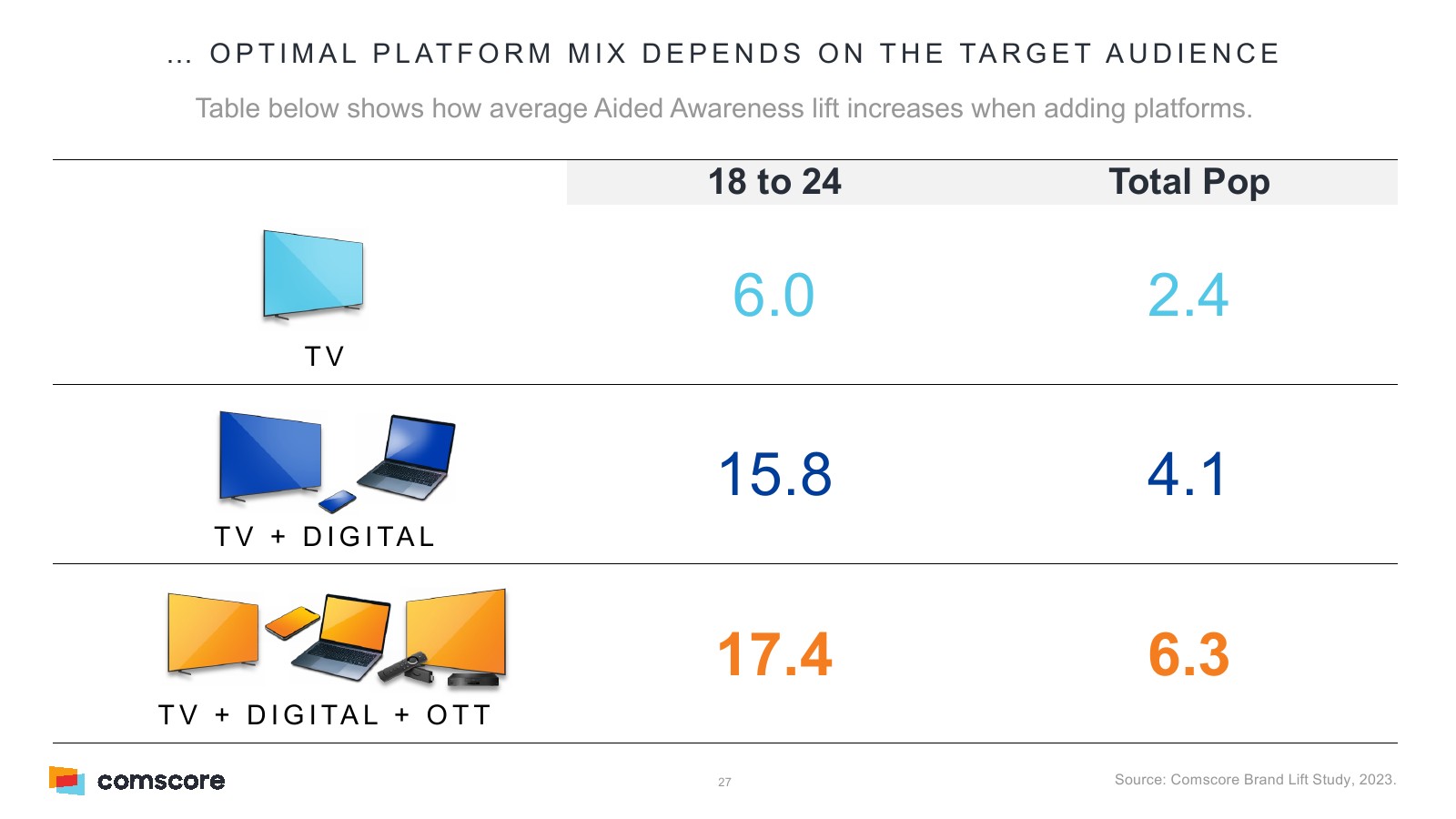 … OPTIMAL PLATFORM MIX DEPENDS ON THE TARGET AUDIENCE

Table below shows how average Aided Awareness lift increases when adding platforms.

| | 18 to 24 | Total Pop |
|---|---|---|
| TV | 6.0 | 2.4 |
| TV + DIGITAL | 15.8 | 4.1 |
| TV + DIGITAL + OTT | 17.4 | 6.3 |

comscore

27

Source: Comscore Brand Lift Study, 2023.